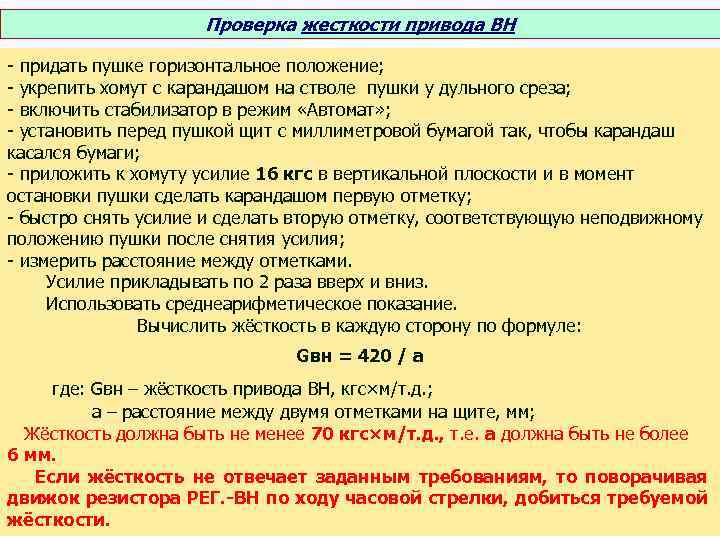 Проверка жесткости привода ВН

- придать пушке горизонтальное положение;
- укрепить хомут с карандашом на стволе пушки у дульного среза;
- включить стабилизатор в режим «Автомат»;
- установить перед пушкой щит с миллиметровой бумагой так, чтобы карандаш касался бумаги;
- приложить к хомуту усилие 16 кгс в вертикальной плоскости и в момент остановки пушки сделать карандашом первую отметку;
- быстро снять усилие и сделать вторую отметку, соответствующую неподвижному положению пушки после снятия усилия;
- измерить расстояние между отметками.

Усилие прикладывать по 2 раза вверх и вниз.

Использовать среднеарифметическое показание.

Вычислить жёсткость в каждую сторону по формуле:

Gвн = 420 / а

где: Gвн – жёсткость привода ВН, кгс×м/т.д.;

а – расстояние между двумя отметками на щите, мм;

Жёсткость должна быть не менее 70 кгс×м/т.д., т.е. а должна быть не более 6 мм.

Если жёсткость не отвечает заданным требованиям, то поворачивая движок резистора РЕГ.-ВН по ходу часовой стрелки, добиться требуемой жёсткости.